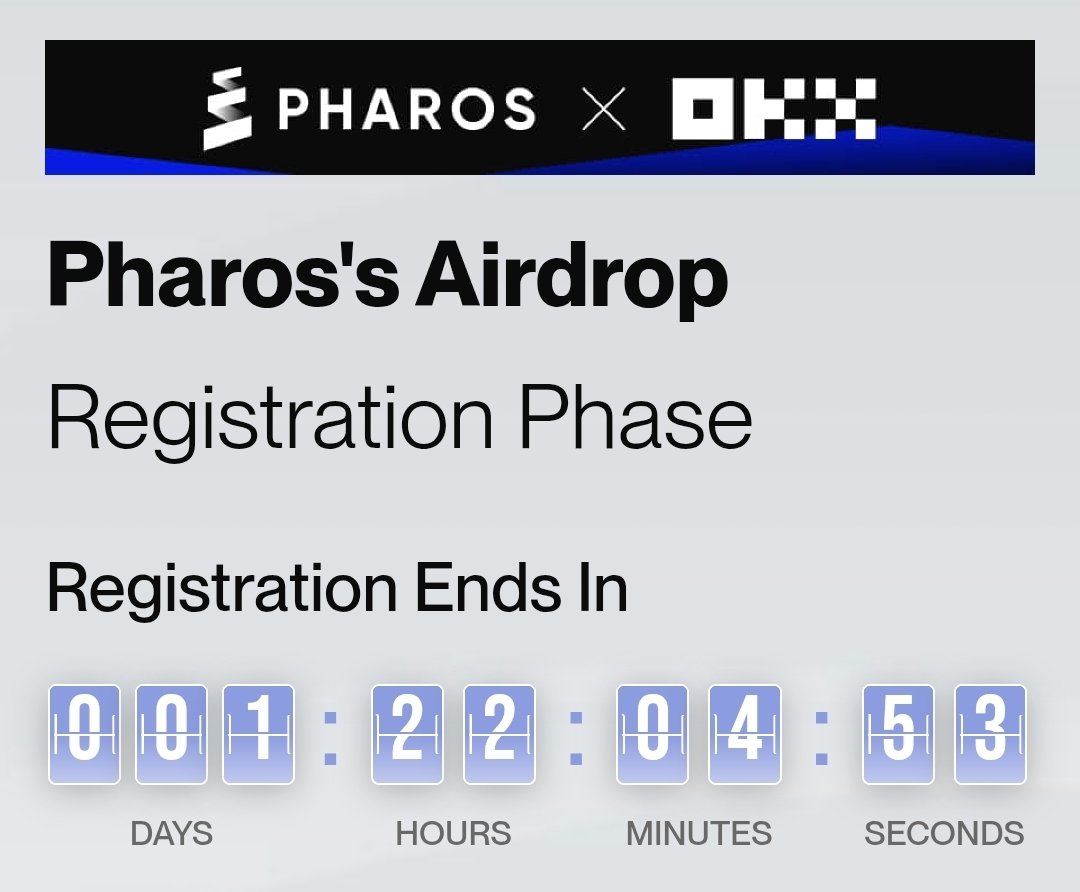 PHAROS × OKX

Pharos's Airdrop

Registration Phase

Registration Ends In

001 : 22 : 04 : 53

DAYS HOURS MINUTES SECONDS